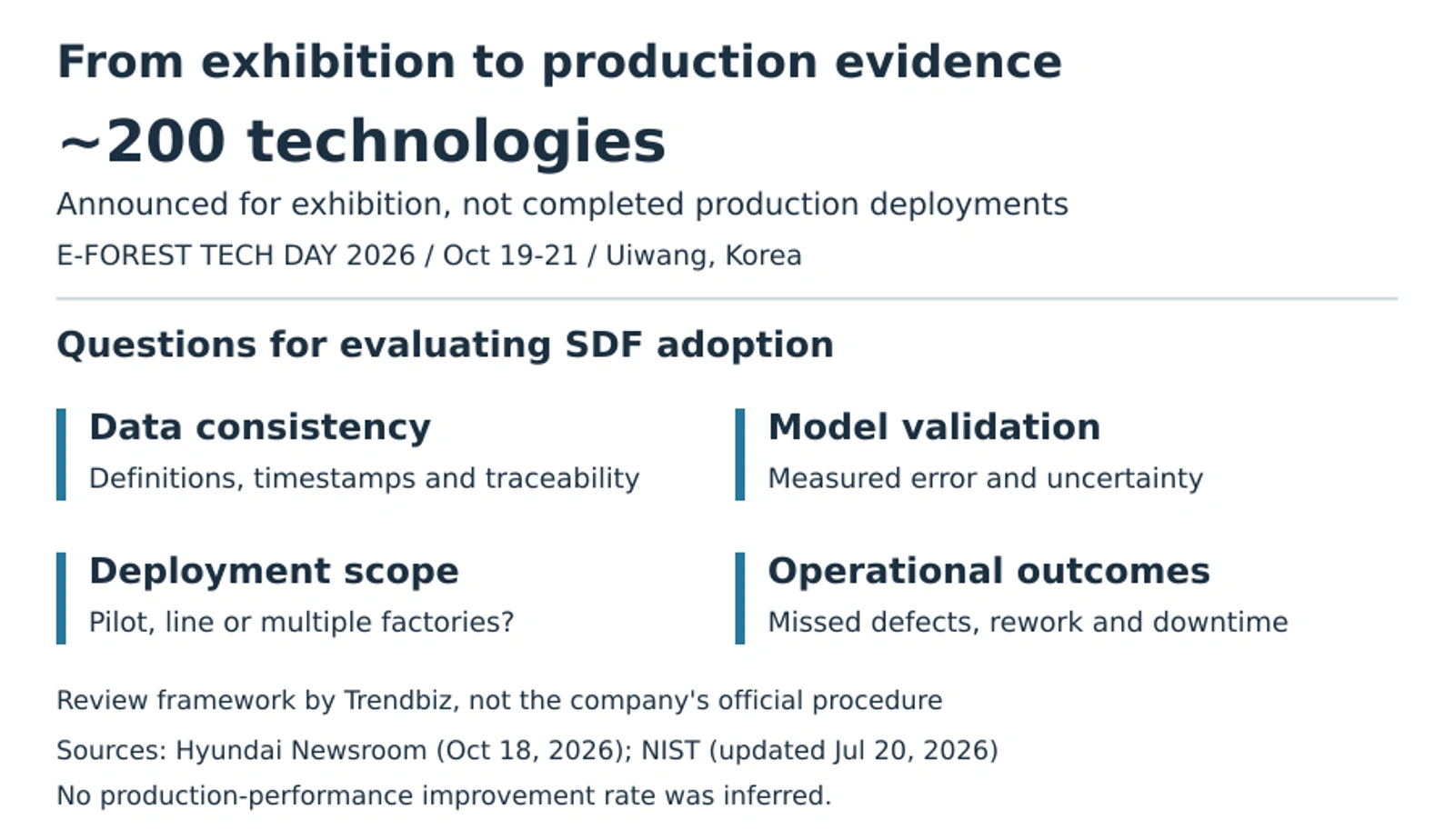 From exhibition to production evidence

~200 technologies

Announced for exhibition, not completed production deployments

E-FOREST TECH DAY 2026 / Oct 19-21 / Uiwang, Korea

Questions for evaluating SDF adoption

Data consistency

Definitions, timestamps and traceability

Deployment scope

Pilot, line or multiple factories?

Model validation

Measured error and uncertainty

Operational outcomes

Missed defects, rework and downtime

Review framework by Trendbiz, not the company's official procedure

Sources: Hyundai Newsroom (Oct 18, 2026); NIST (updated Jul 20, 2026)

No production-performance improvement rate was inferred.